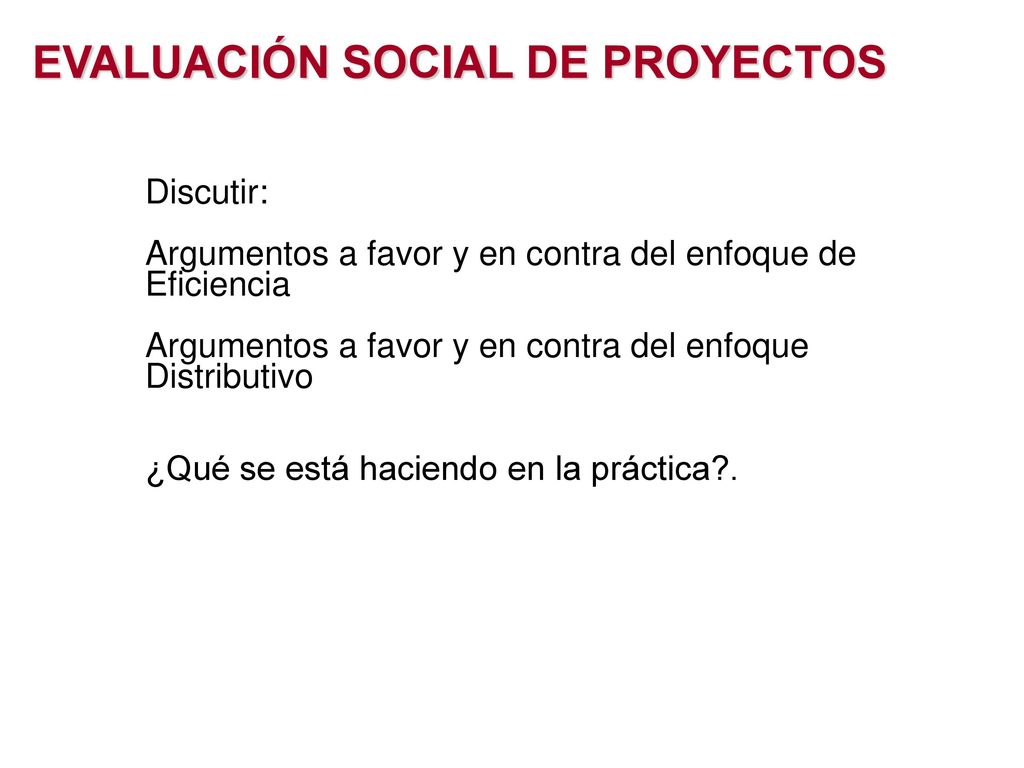 EVALUACIÓN SOCIAL DE PROYECTOS

Discutir:

Argumentos a favor y en contra del enfoque de Eficiencia

Argumentos a favor y en contra del enfoque Distributivo

¿Qué se está haciendo en la práctica?.